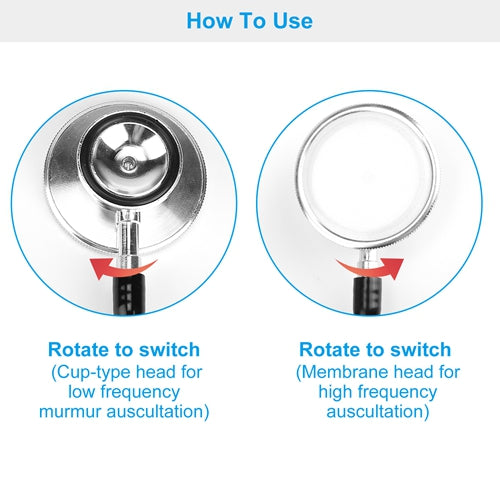 How To Use

Rotate to switch
(Cup-type head for low frequency murmur auscultation)

Rotate to switch
(Membrane head for high frequency auscultation)